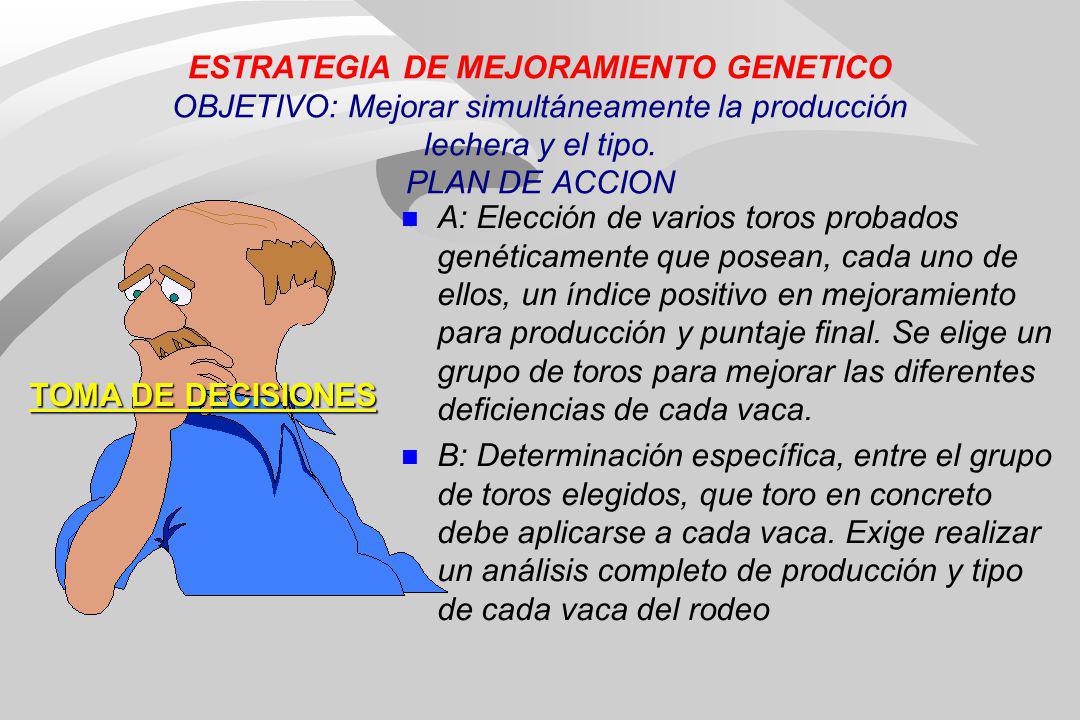 ESTRATEGIA DE MEJORAMIENTO GENETICO
OBJETIVO: Mejorar simultáneamente la producción lechera y el tipo.
PLAN DE ACCION

TOMA DE DECISIONES

A: Elección de varios toros probados genéticamente que posean, cada uno de ellos, un índice positivo en mejoramiento para producción y puntaje final. Se elige un grupo de toros para mejorar las diferentes deficiencias de cada vaca.

B: Determinación específica, entre el grupo de toros elegidos, que toro en concreto debe aplicarse a cada vaca. Exige realizar un análisis completo de producción y tipo de cada vaca del rodeo